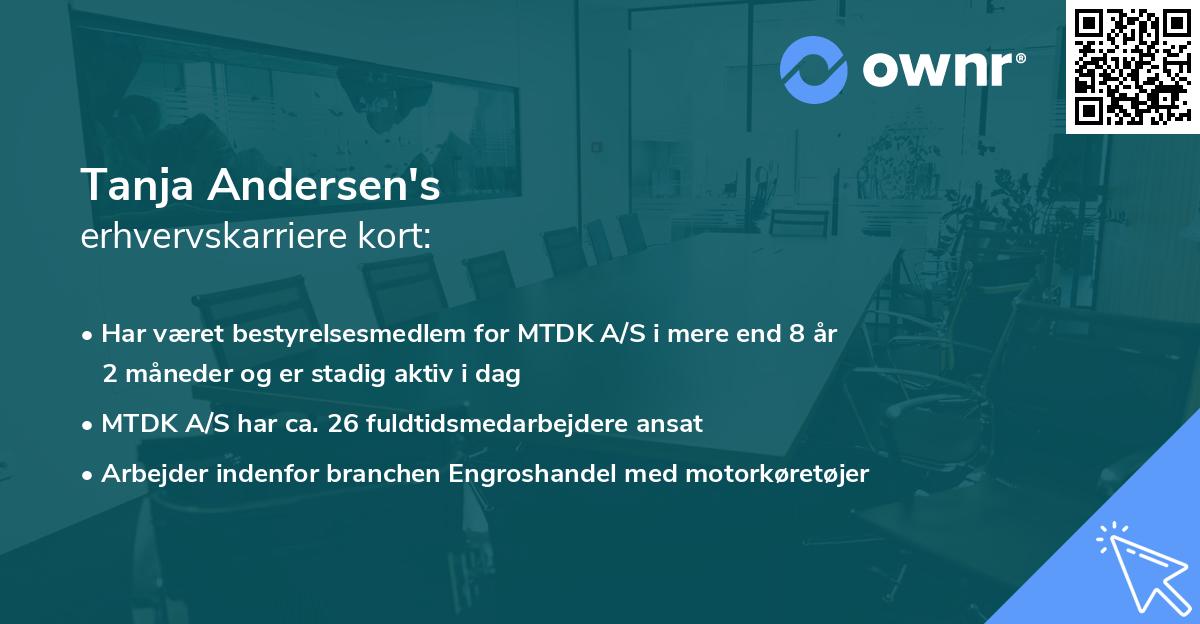 ownr®

Tanja Andersen's
erhvervskarriere kort:

• Har været bestyrelsesmedlem for MTDK A/S i mere end 8 år 2 måneder og er stadig aktiv i dag

• MTDK A/S har ca. 26 fuldtidsmedarbejdere ansat

• Arbejder indenfor branchen Engroshandel med motorkøretøjer